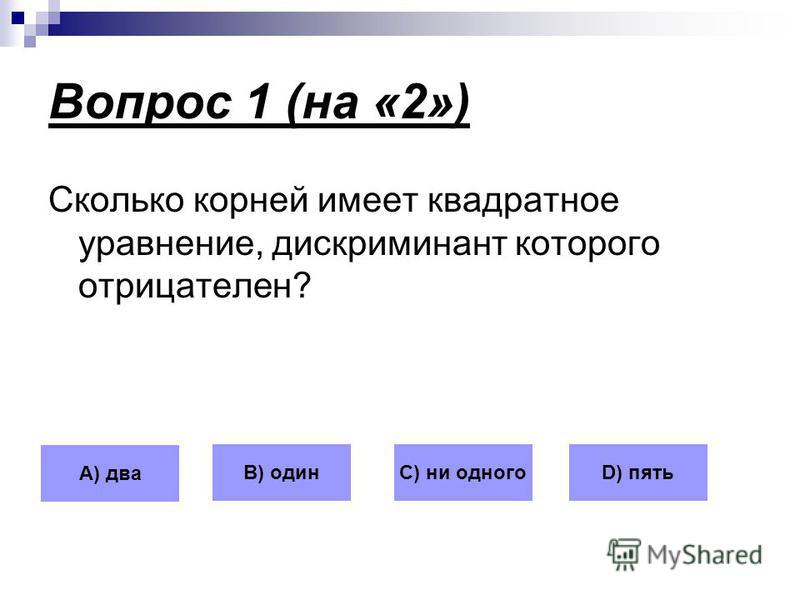 Вопрос 1 (на «2»)

Сколько корней имеет квадратное уравнение, дискриминант которого отрицателен?

A) два

B) один

C) ни одного

D) пять

MyShared